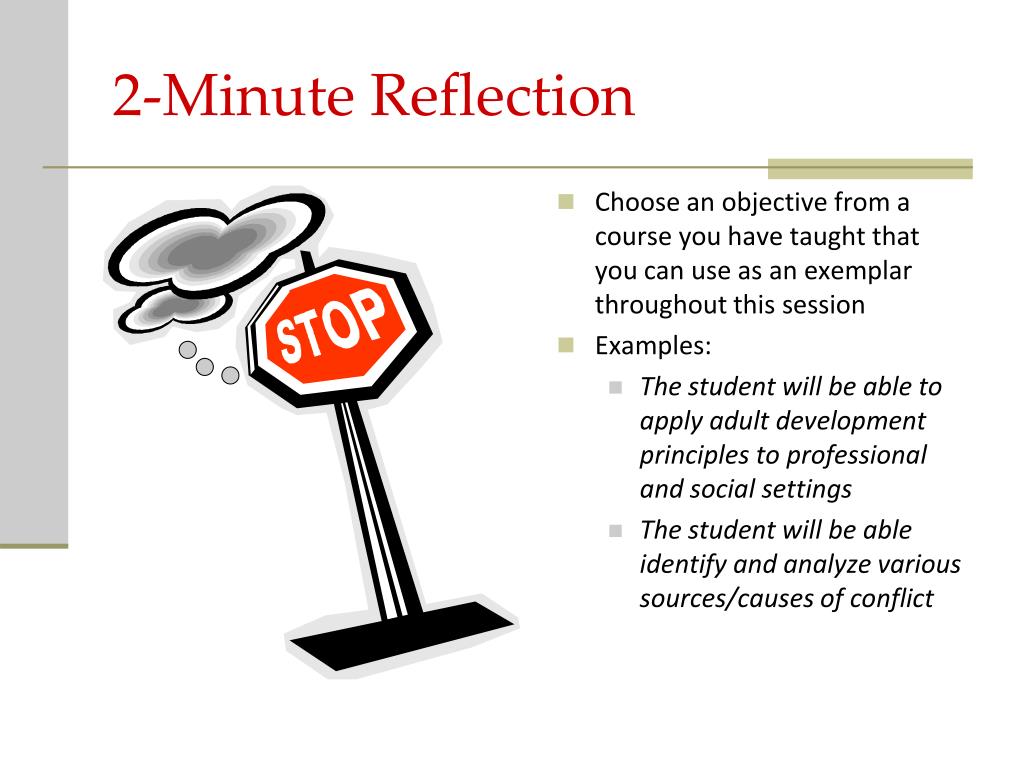 2-Minute Reflection

STOP

Choose an objective from a course you have taught that you can use as an exemplar throughout this session

Examples:

The student will be able to apply adult development principles to professional and social settings

The student will be able identify and analyze various sources/causes of conflict